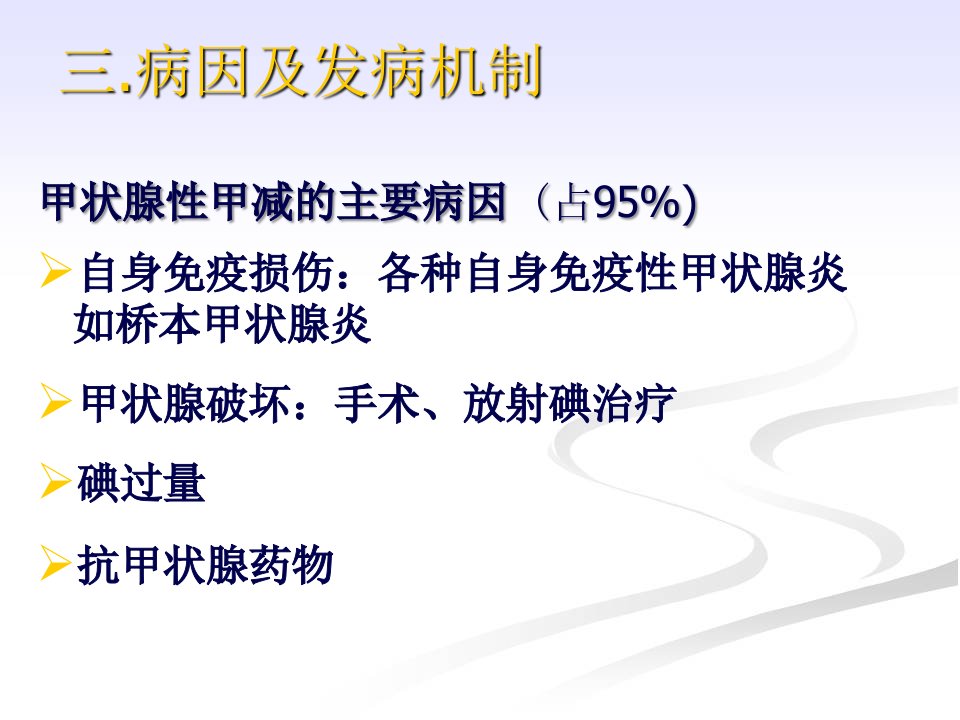 三.病因及发病机制

甲状腺性甲减的主要病因（占95%)

➢自身免疫损伤：各种自身免疫性甲状腺炎如桥本甲状腺炎

➢甲状腺破坏：手术、放射碘治疗

➢碘过量

➢抗甲状腺药物